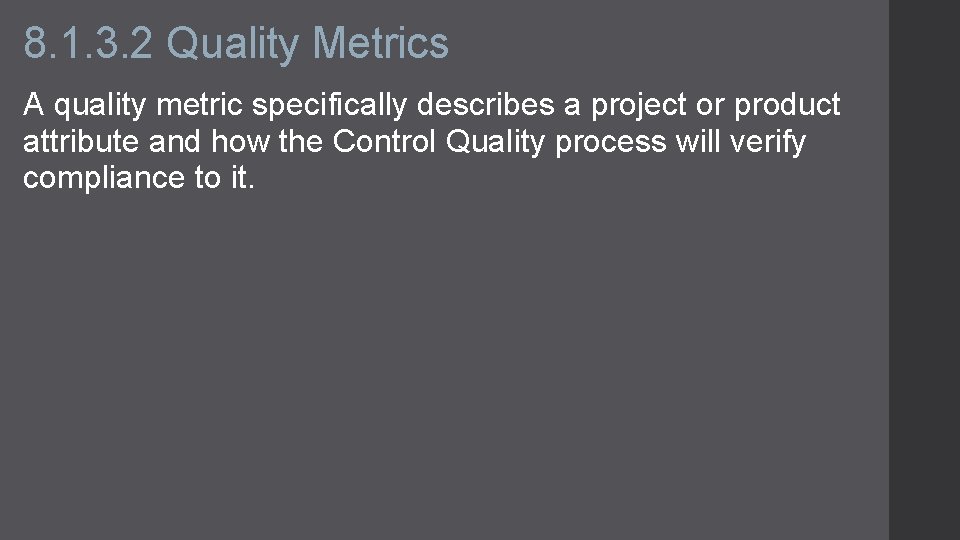 8.1.3.2 Quality Metrics

A quality metric specifically describes a project or product attribute and how the Control Quality process will verify compliance to it.